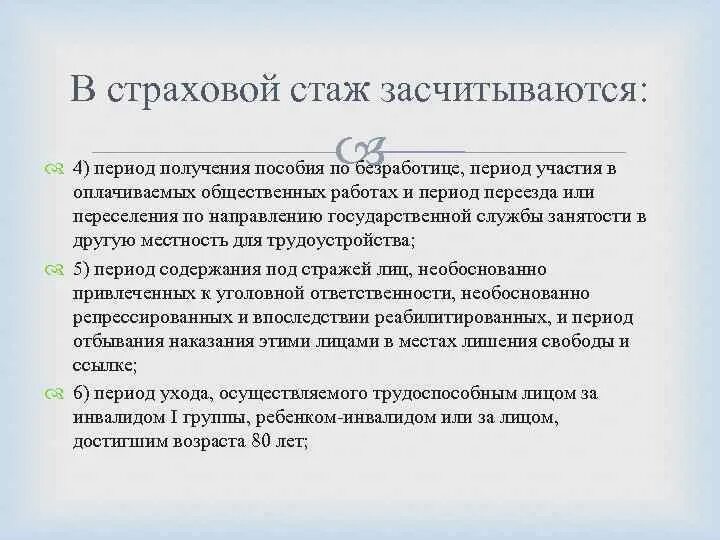 В страховой стаж засчитываются:

4) период получения пособия по безработице, период участия в оплачиваемых общественных работах и период переезда или переселения по направлению государственной службы занятости в другую местность для трудоустройства;

5) период содержания под стражей лиц, необоснованно привлеченных к уголовной ответственности, необоснованно репрессированных и впоследствии реабилитированных, и период отбывания наказания этими лицами в местах лишения свободы и ссылке;

6) период ухода, осуществляемого трудоспособным лицом за инвалидом I группы, ребенком-инвалидом или за лицом, достигшим возраста 80 лет;